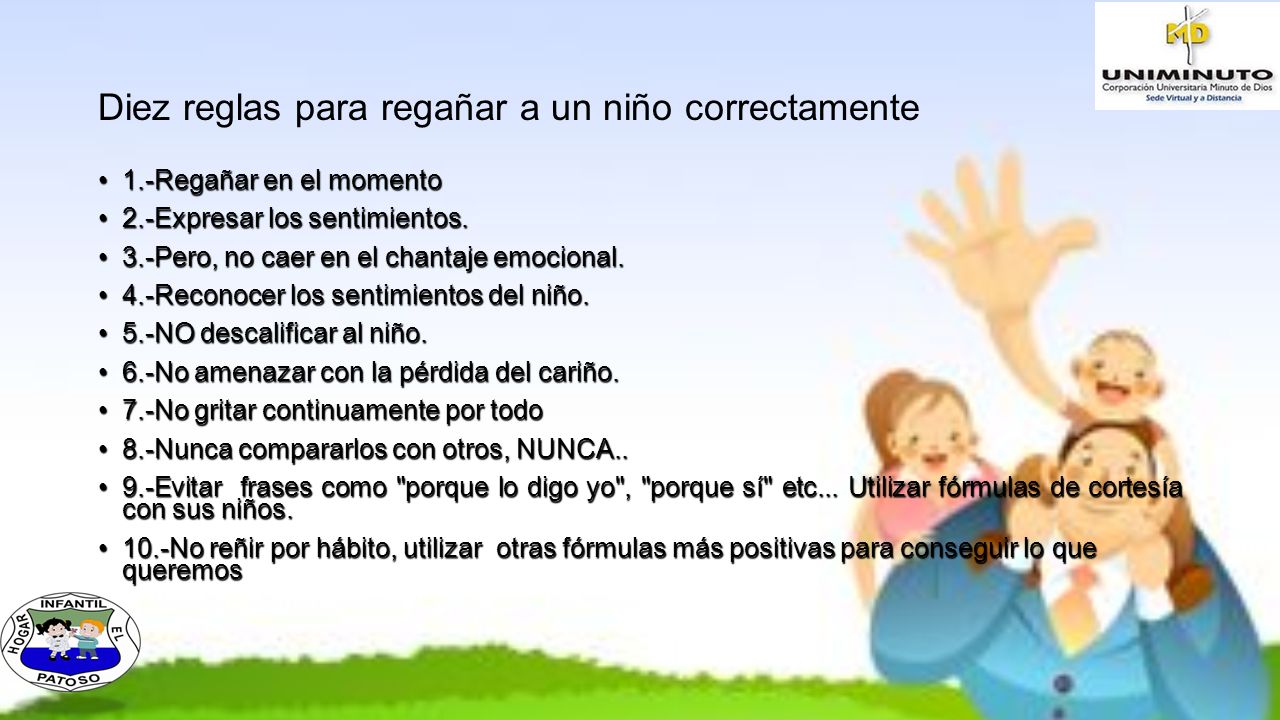 MD
UNIMINUTO
Corporación Universitaria Minuto de Dios
Sede Virtual y a Distancia

Diez reglas para regañar a un niño correctamente

• 1.-Regañar en el momento
• 2.-Expresar los sentimientos.
• 3.-Pero, no caer en el chantaje emocional.
• 4.-Reconocer los sentimientos del niño.
• 5.-NO descalificar al niño.
• 6.-No amenazar con la pérdida del cariño.
• 7.-No gritar continuamente por todo
• 8.-Nunca compararlos con otros, NUNCA..
• 9.-Evitar frases como "porque lo digo yo", "porque sí" etc... Utilizar fórmulas de cortesía con sus niños.
• 10.-No reñir por hábito, utilizar otras fórmulas más positivas para conseguir lo que queremos

HOGAR INFANTIL EL PATOSO